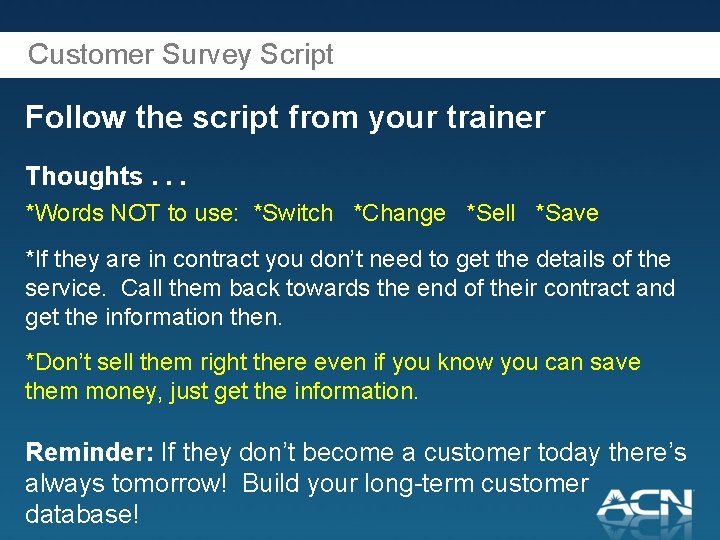 Customer Survey Script

Follow the script from your trainer

Thoughts . . .

*Words NOT to use: *Switch *Change *Sell *Save

*If they are in contract you don't need to get the details of the service. Call them back towards the end of their contract and get the information then.

*Don't sell them right there even if you know you can save them money, just get the information.

Reminder: If they don't become a customer today there's always tomorrow! Build your long-term customer database!

ACN